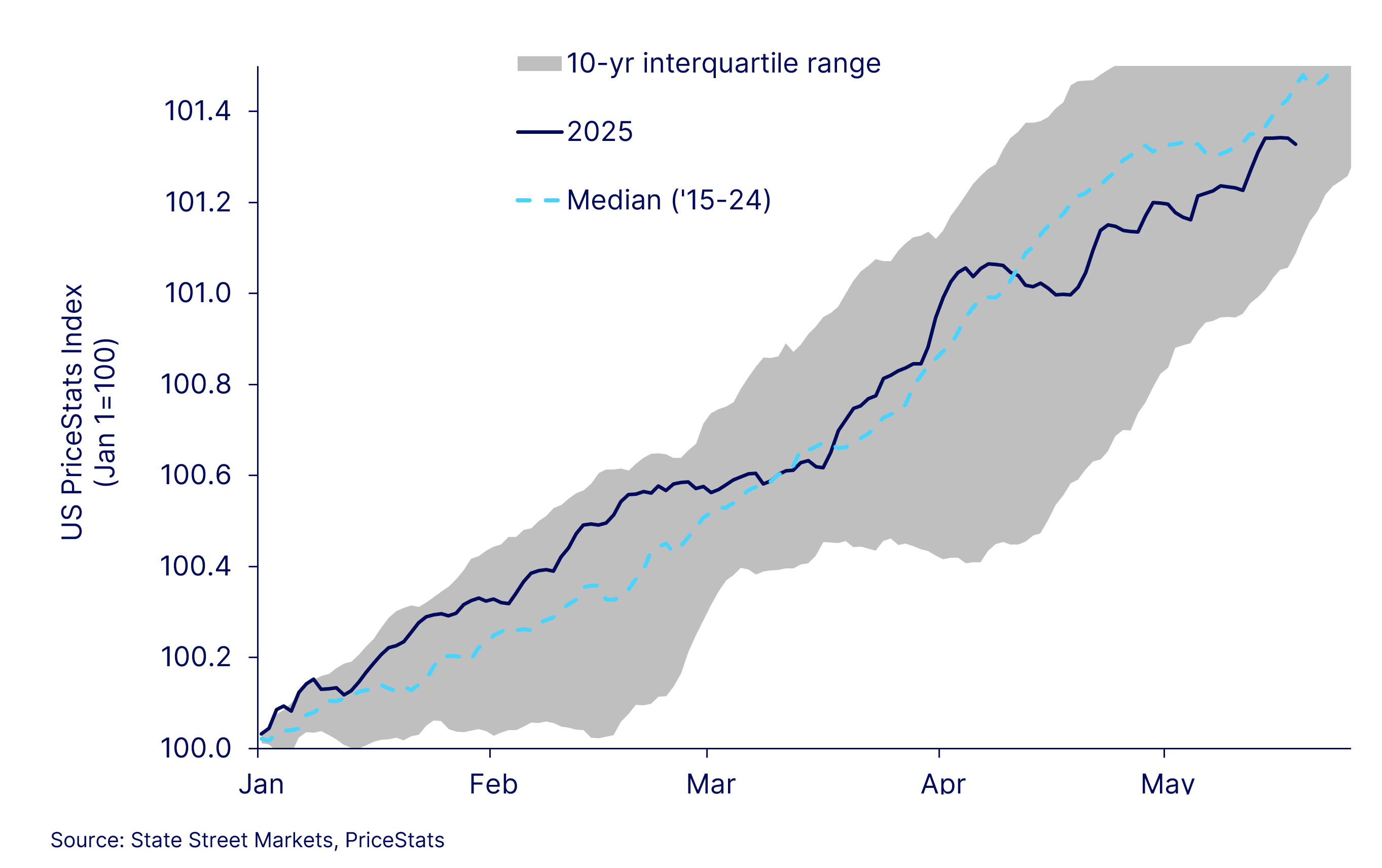 10-yr interquartile range
2025
Median ('15-24)

US PriceStats Index (Jan 1=100)

101.4
101.2
101.0
100.8
100.6
100.4
100.2
100.0

Jan
Feb
Mar
Apr
May

Source: State Street Markets, PriceStats